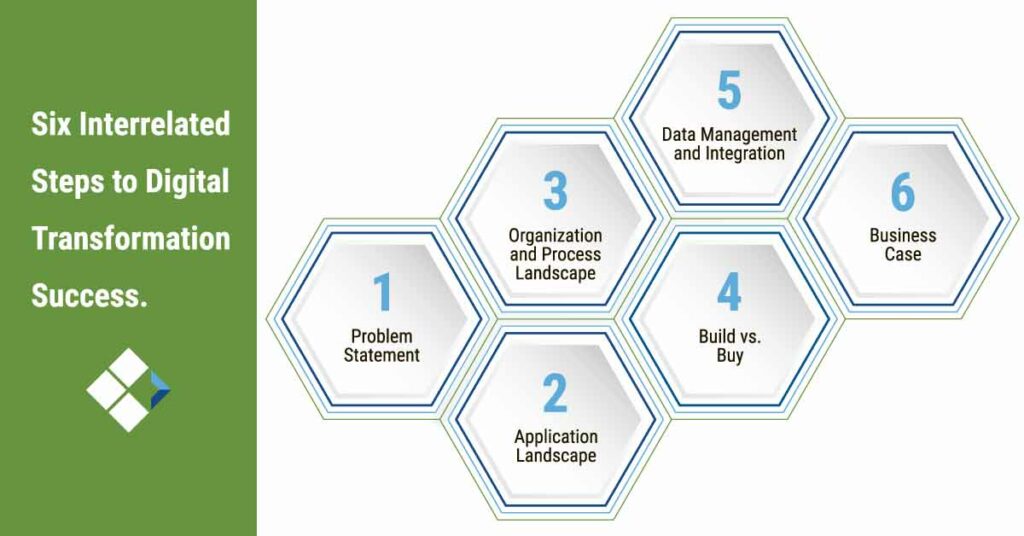 Six Interrelated Steps to Digital Transformation Success.

1
Problem Statement

2
Application Landscape

3
Organization and Process Landscape

4
Build vs. Buy

5
Data Management and Integration

6
Business Case